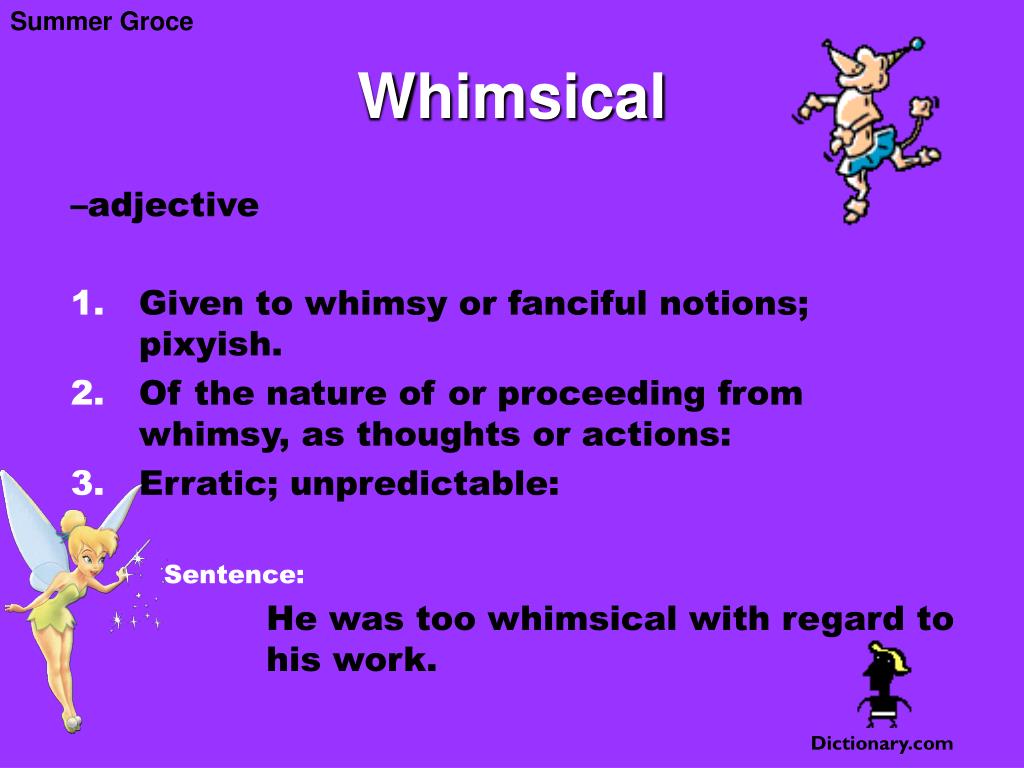 Summer Groce

Whimsical

–adjective

1. Given to whimsy or fanciful notions; pixyish.
2. Of the nature of or proceeding from whimsy, as thoughts or actions:
3. Erratic; unpredictable:

Sentence:

He was too whimsical with regard to his work.

Dictionary.com